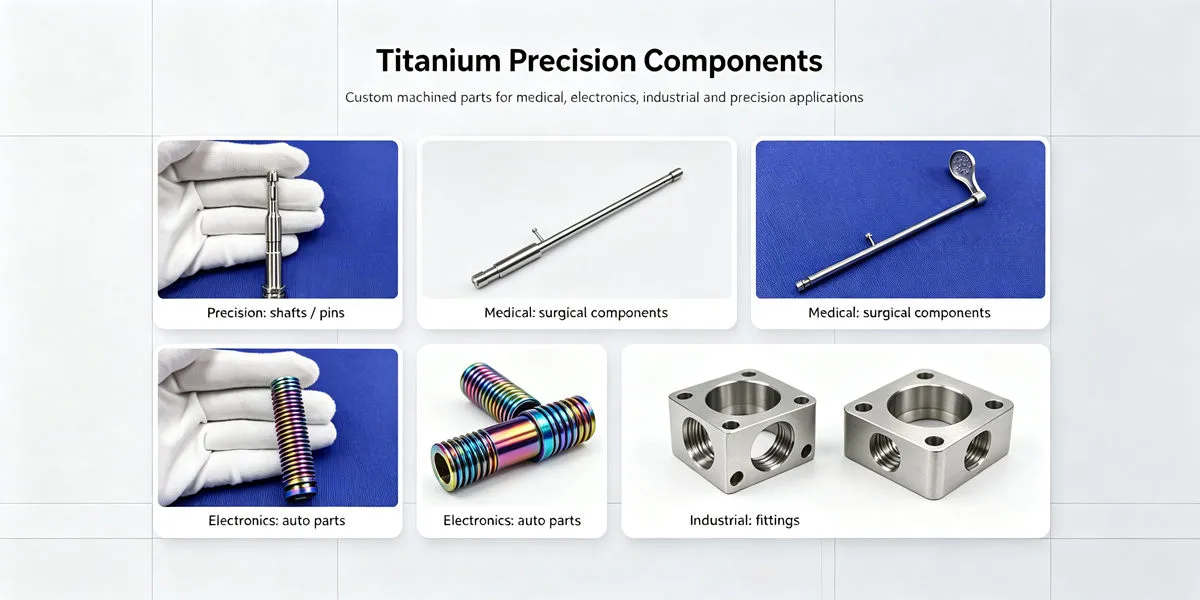 Titanium Precision Components

Custom machined parts for medical, electronics, industrial and precision applications

Precision: shafts / pins

Medical: surgical components

Medical: surgical components

Electronics: auto parts

Electronics: auto parts

Industrial: fittings